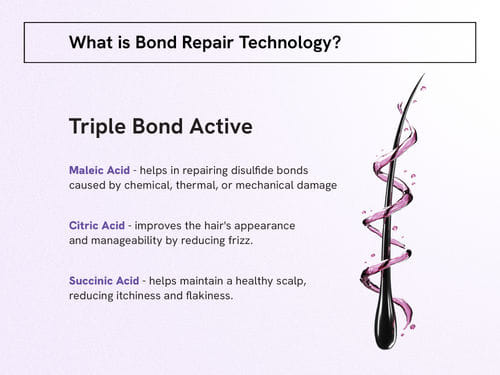 What is Bond Repair Technology?

Triple Bond Active

Maleic Acid - helps in repairing disulfide bonds caused by chemical, thermal, or mechanical damage

Citric Acid - improves the hair's appearance and manageability by reducing frizz.

Succinic Acid - helps maintain a healthy scalp, reducing itchiness and flakiness.